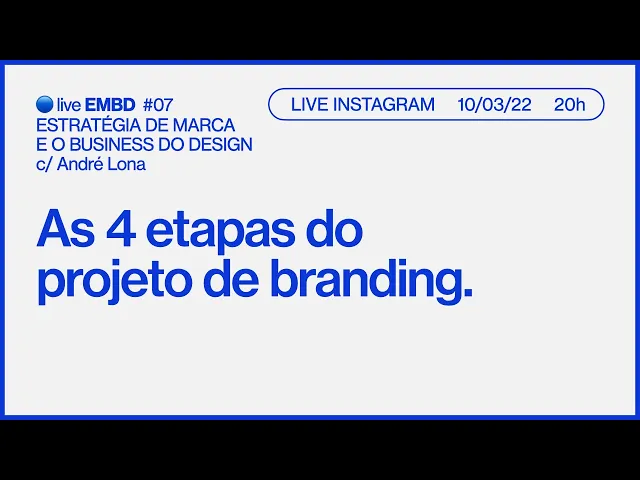 live EMBD #07
ESTRATÉGIA DE MARCA
E O BUSINESS DO DESIGN
c/ André Lona

LIVE INSTAGRAM 10/03/22 20h

As 4 etapas do projeto de branding.